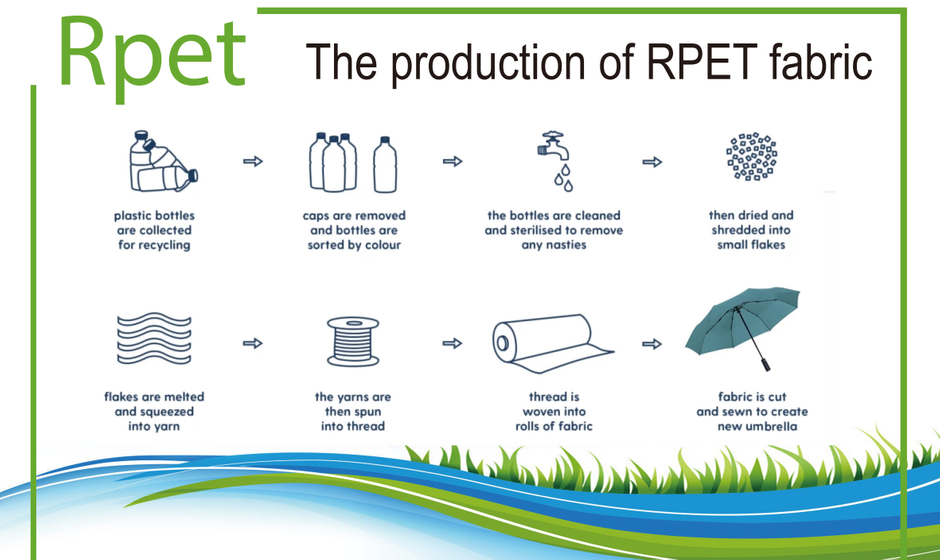 Rpet

The production of RPET fabric

plastic bottles are collected for recycling

caps are removed and bottles are sorted by colour

the bottles are cleaned and sterilised to remove any nasties

then dried and shredded into small flakes

flakes are melted and squeezed into yarn

the yarns are then spun into thread

thread is woven into rolls of fabric

fabric is cut and sewn to create new umbrella